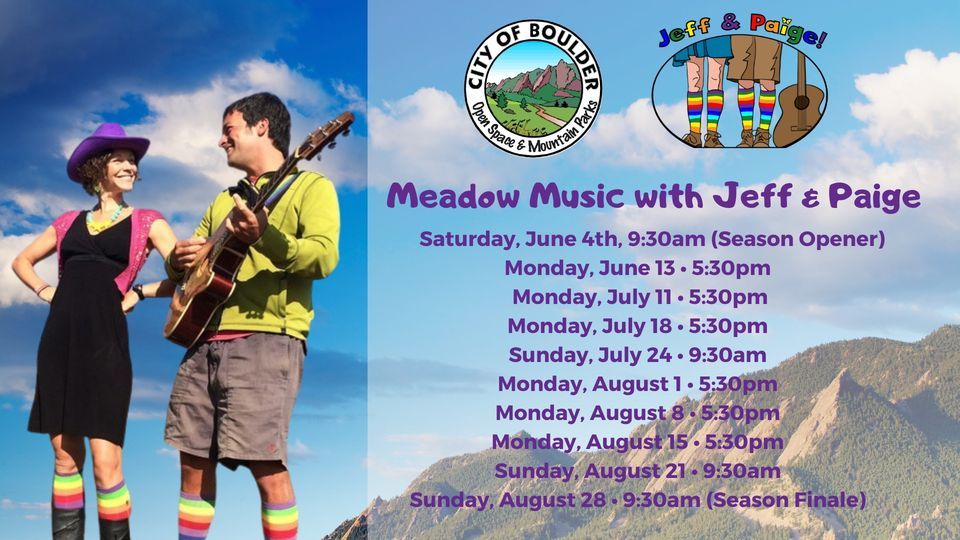 CITY OF BOULDER
Open Space & Mountain Parks

Jeff & Paige!

Meadow Music with Jeff & Paige

Saturday, June 4th, 9:30am (Season Opener)
Monday, June 13 • 5:30pm
Monday, July 11 • 5:30pm
Monday, July 18 • 5:30pm
Sunday, July 24 • 9:30am
Monday, August 1 • 5:30pm
Monday, August 8 • 5:30pm
Monday, August 15 • 5:30pm
Sunday, August 21 • 9:30am
Sunday, August 28 • 9:30am (Season Finale)